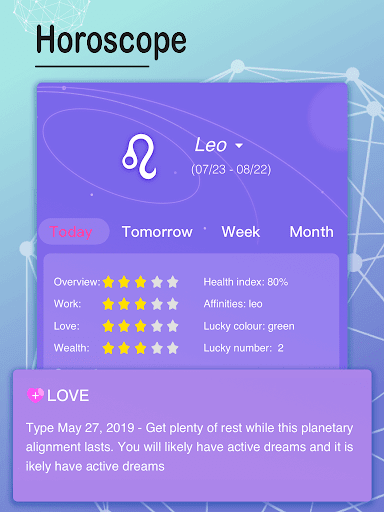 Horoscope

Leo
(07/23 - 08/22)

Today Tomorrow Week Month

Overview:
Work:
Love:
Wealth:

Health index: 80%
Affinities: leo
Lucky colour: green
Lucky number: 2

LOVE

Type May 27, 2019 - Get plenty of rest while this planetary alignment lasts. You will likely have active dreams and it is ikely have active dreams